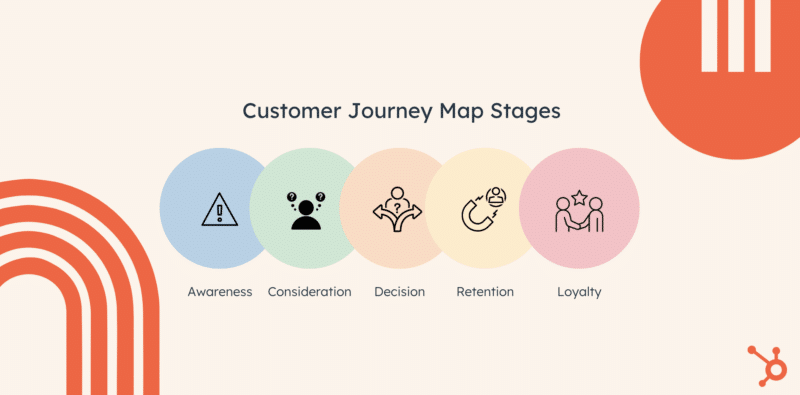 Customer Journey Map Stages

Awareness

Consideration

Decision

Retention

Loyalty